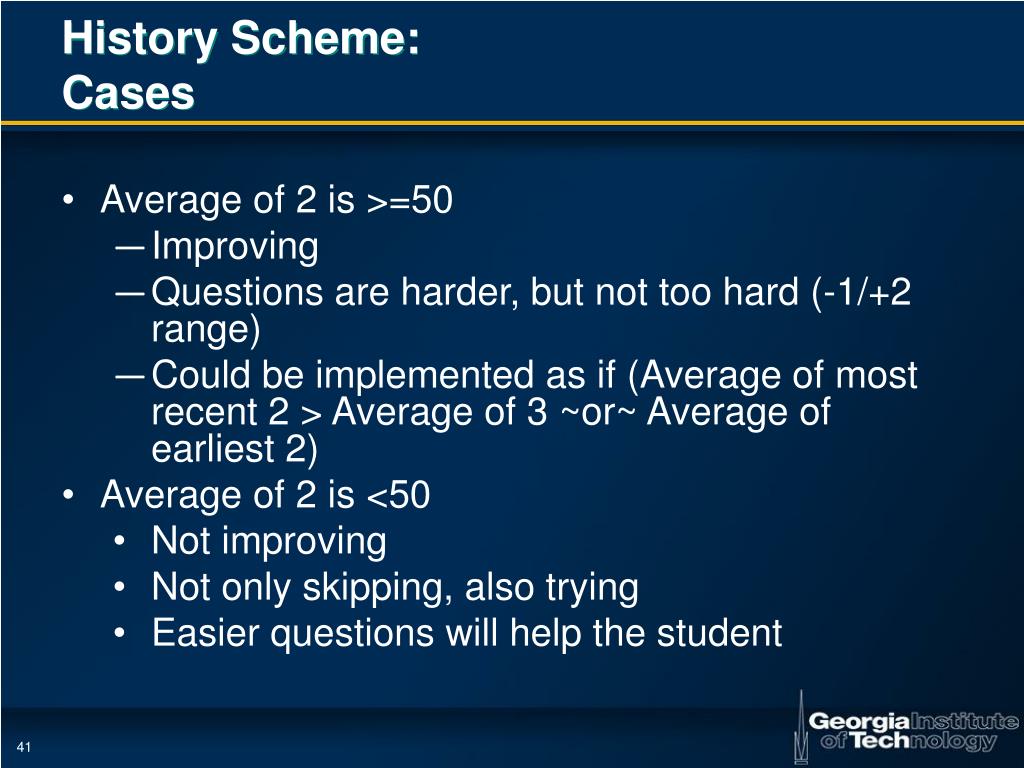 History Scheme:
Cases

• Average of 2 is >=50
— Improving
— Questions are harder, but not too hard (-1/+2 range)
— Could be implemented as if (Average of most recent 2 > Average of 3 ~or~ Average of earliest 2)
• Average of 2 is <50
• Not improving
• Not only skipping, also trying
• Easier questions will help the student

41

Georgia Institute of Technology